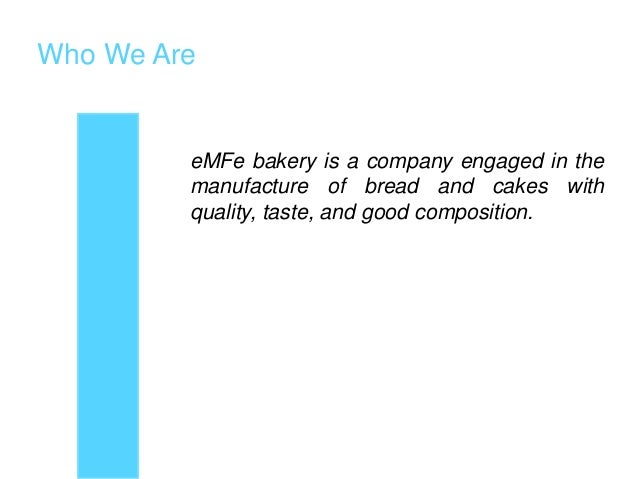 Who We Are

eMFe bakery is a company engaged in the manufacture of bread and cakes with quality, taste, and good composition.